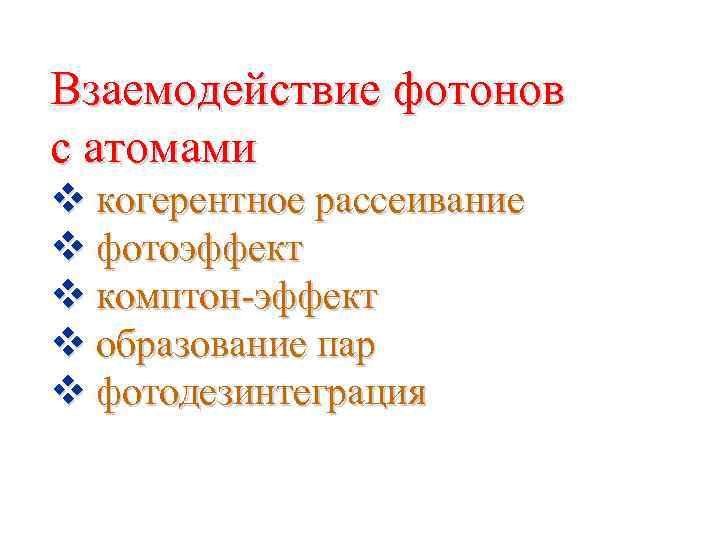 Взаемодействие фотонов с атомами

❖ когерентное рассеивание
❖ фотоэффект
❖ комптон-эффект
❖ образование пар
❖ фотодезинтеграция